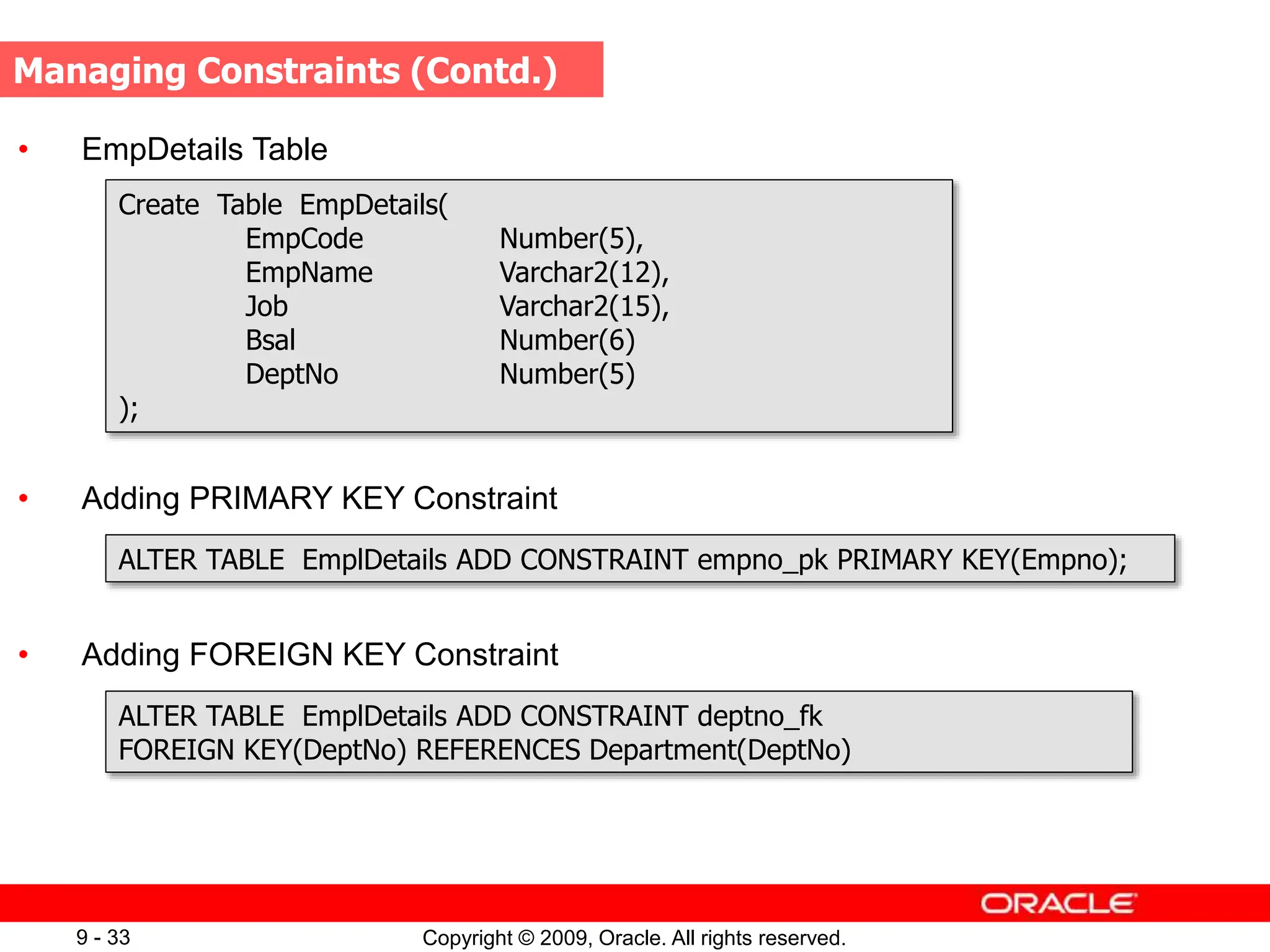 Managing Constraints (Contd.)

• EmpDetails Table

Create Table EmpDetails(
EmpCode Number(5),
EmpName Varchar2(12),
Job Varchar2(15),
Bsal Number(6)
DeptNo Number(5)
);

• Adding PRIMARY KEY Constraint

ALTER TABLE EmplDetails ADD CONSTRAINT empno_pk PRIMARY KEY(Empno);

• Adding FOREIGN KEY Constraint

ALTER TABLE EmplDetails ADD CONSTRAINT deptno_fk
FOREIGN KEY(DeptNo) REFERENCES Department(DeptNo)

ORACLE

9 - 33

Copyright © 2009, Oracle. All rights reserved.